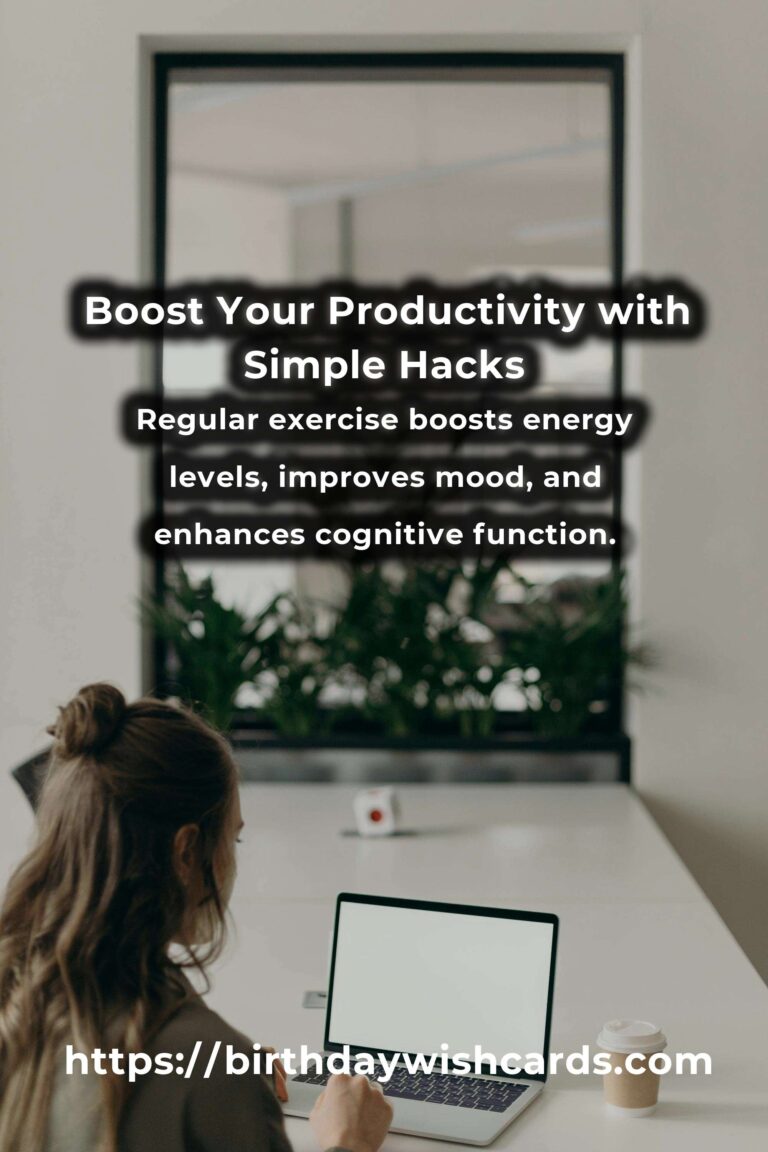 Boost Your Productivity with Simple Hacks

Regular exercise boosts energy levels, improves mood, and enhances cognitive function.

https://birthdaywishcards.com